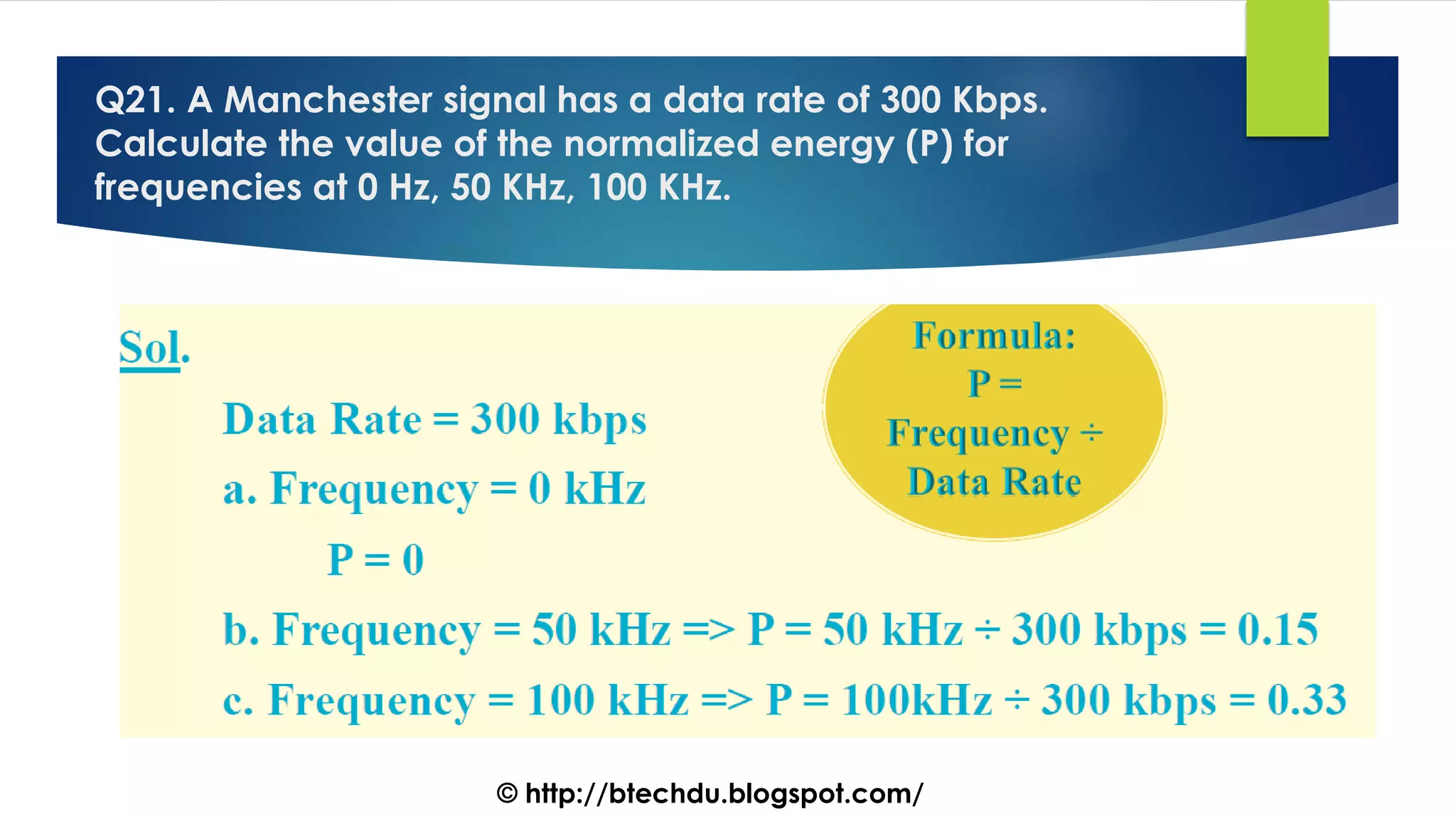 Q21. A Manchester signal has a data rate of 300 Kbps. Calculate the value of the normalized energy (P) for frequencies at 0 Hz, 50 KHz, 100 KHz.

Sol.

Formula:
P =
Frequency ÷
Data Rate

Data Rate = 300 kbps

a. Frequency = 0 kHz

P = 0

b. Frequency = 50 kHz => P = 50 kHz ÷ 300 kbps = 0.15

c. Frequency = 100 kHz => P = 100kHz ÷ 300 kbps = 0.33

© http://btechdu.blogspot.com/